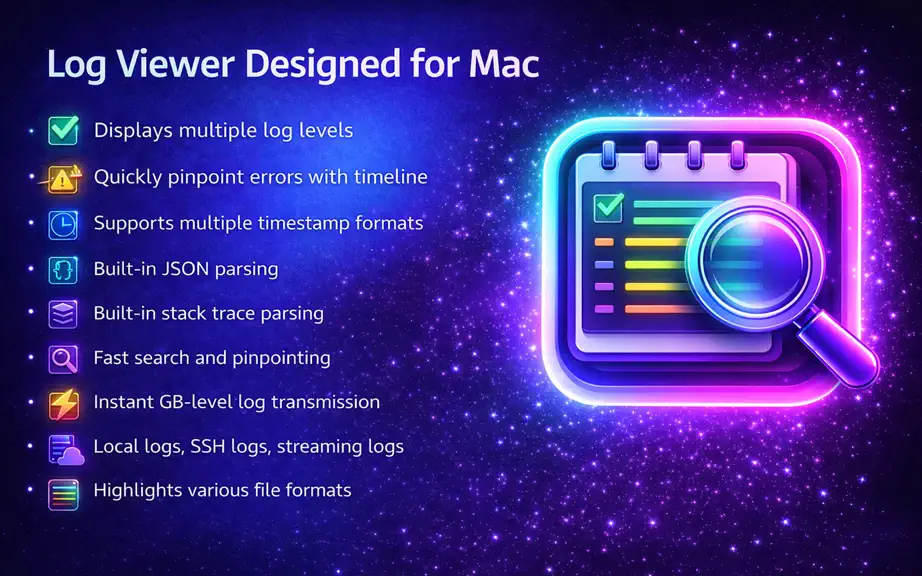 Log Viewer Designed for Mac

Displays multiple log levels

Quickly pinpoint errors with timeline

Supports multiple timestamp formats

Built-in JSON parsing

Built-in stack trace parsing

Fast search and pinpointing

Instant GB-level log transmission

Local logs, SSH logs, streaming logs

Highlights various file formats